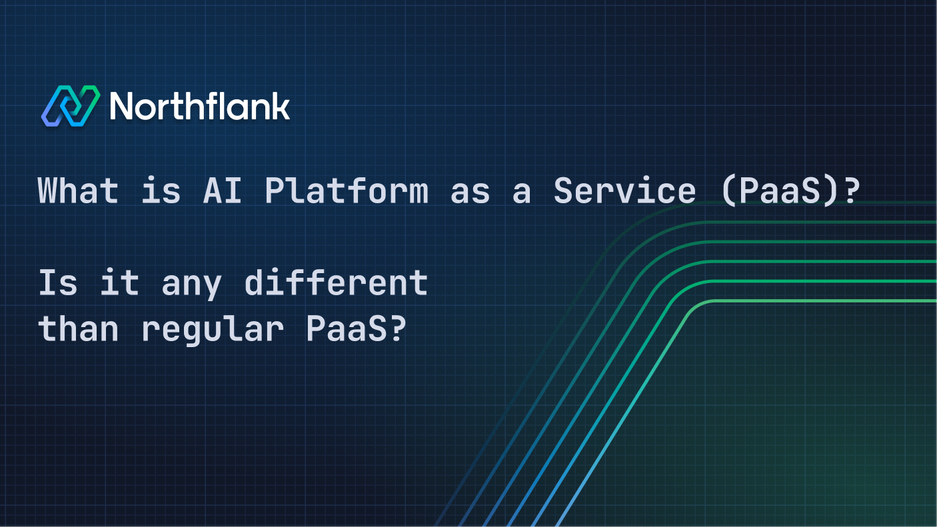 Northflank

What is AI Platform as a Service (PaaS)?

Is it any different than regular PaaS?